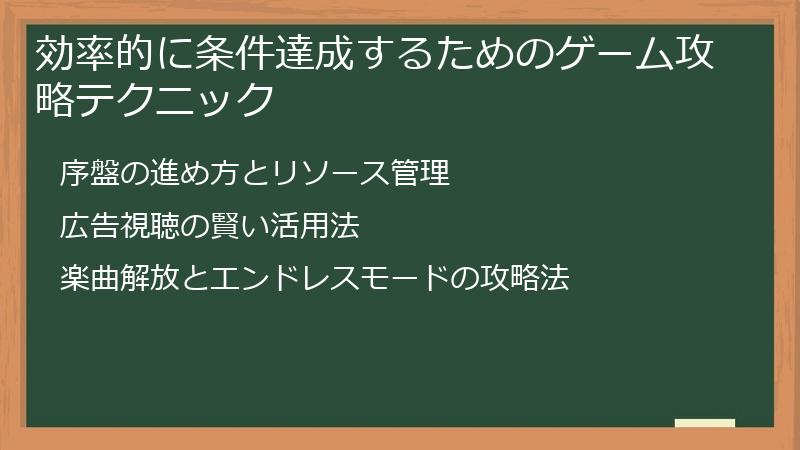 効率的に条件達成するためのゲーム攻略テクニック

序盤の進め方とリソース管理

広告視聴の賢い活用法

楽曲解放とエンドレスモードの攻略法